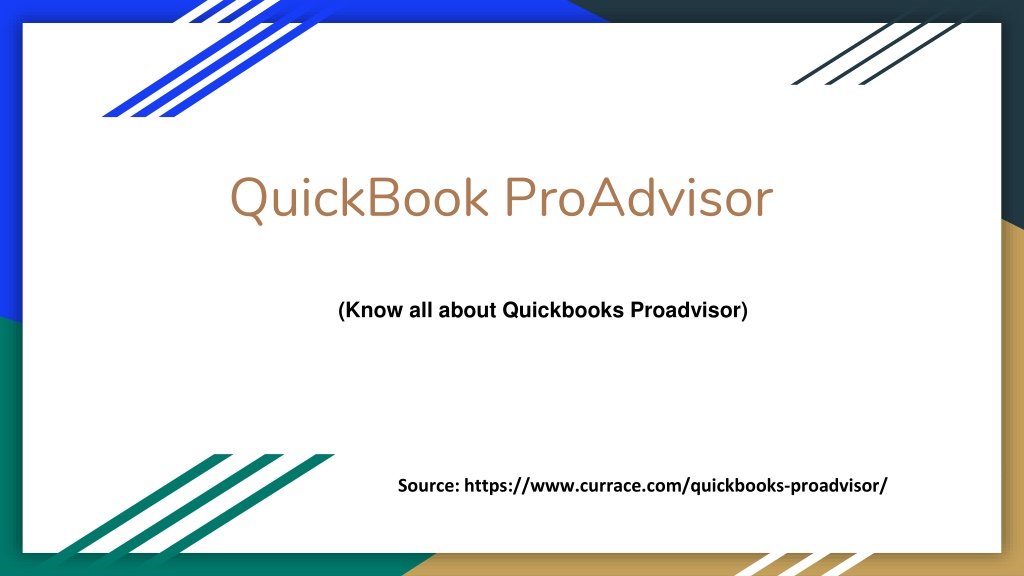 QuickBook ProAdvisor

(Know all about Quickbooks Proadvisor)

Source: https://www.currace.com/quickbooks-proadvisor/